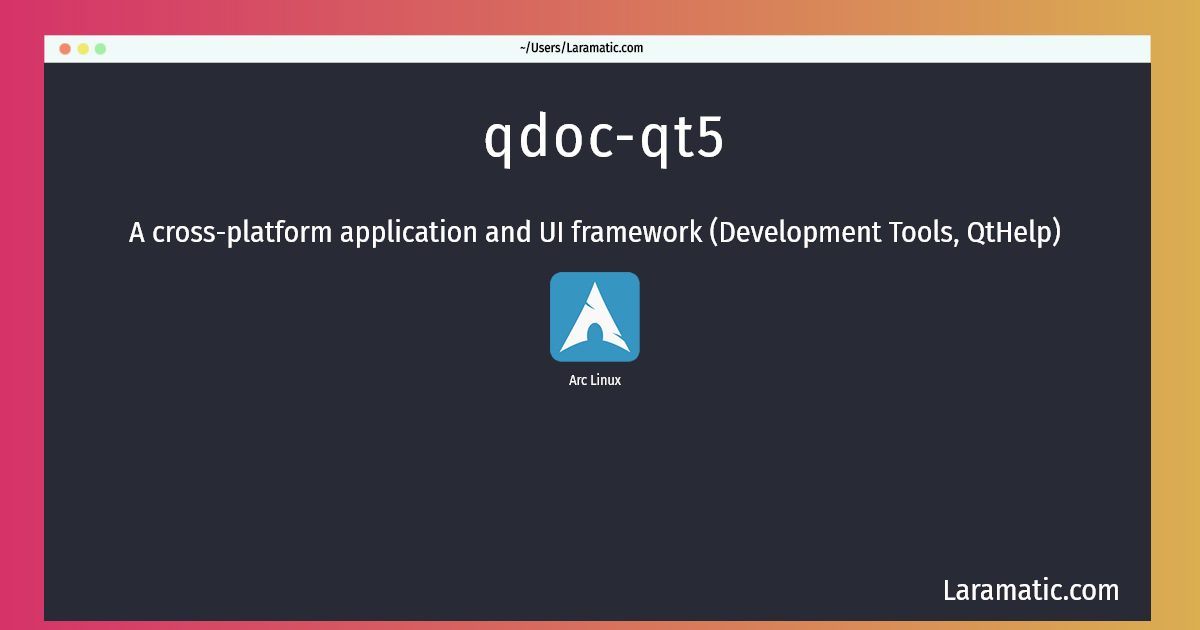 ~/Users/Laramatic.com

qdoc-qt5

A cross-platform application and UI framework (Development Tools, QtHelp)

Arc Linux

Laramatic.com